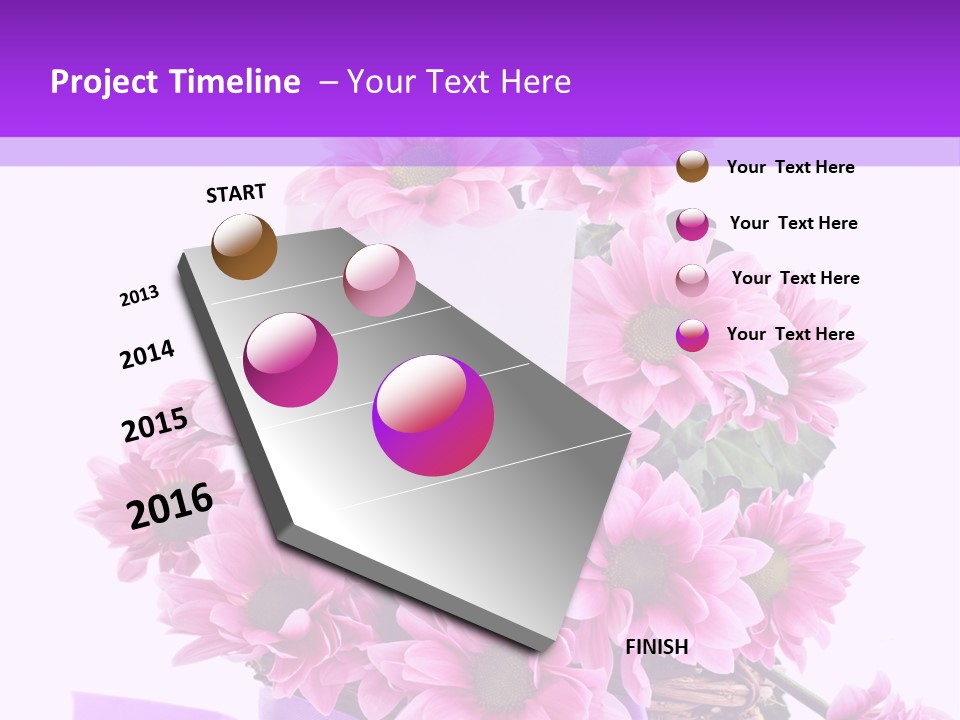 Project Timeline – Your Text Here

START

2013

2014

2015

2016

FINISH

Your Text Here

Your Text Here

Your Text Here

Your Text Here